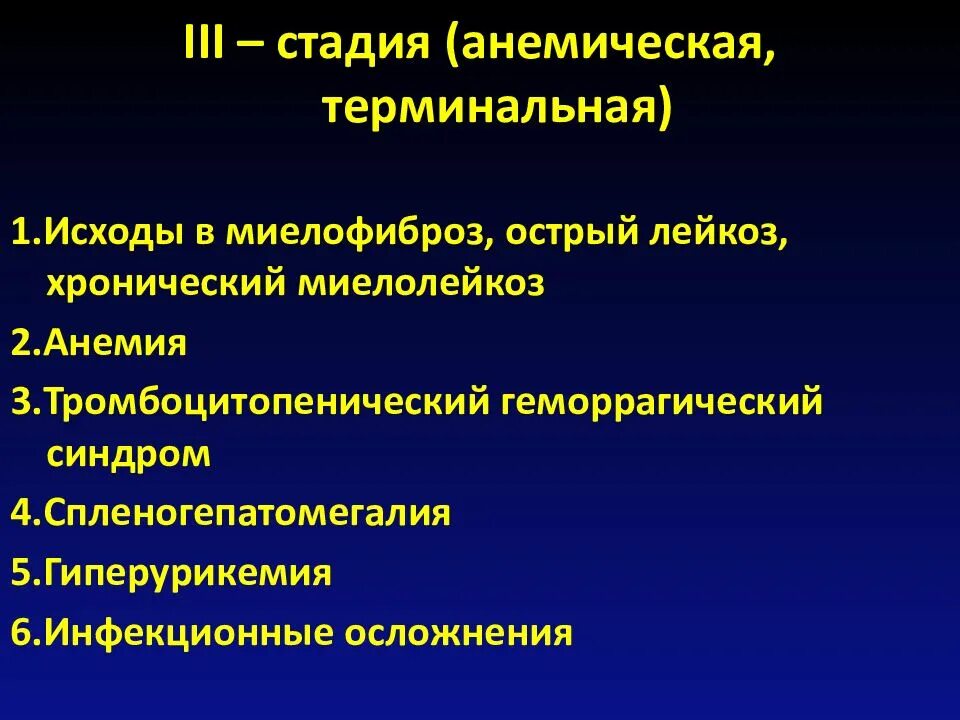 III – стадия (анемическая, терминальная)

1.Исходы в миелофиброз, острый лейкоз, хронический миелолейкоз

2.Анемия

3.Тромбоцитопенический геморрагический синдром

4.Спленогепатомегалия

5.Гиперурикемия

6.Инфекционные осложнения